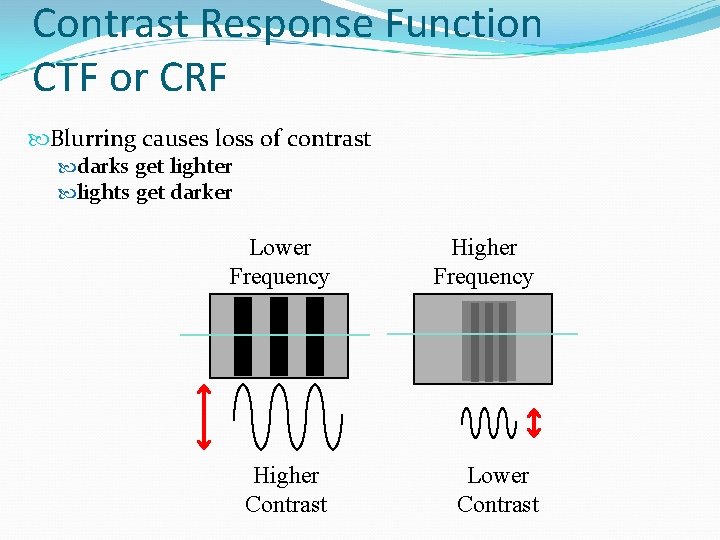 Contrast Response Function CTF or CRF

Blurring causes loss of contrast
darks get lighter
lights get darker

Lower Frequency

Higher Frequency

Higher Contrast

Lower Contrast